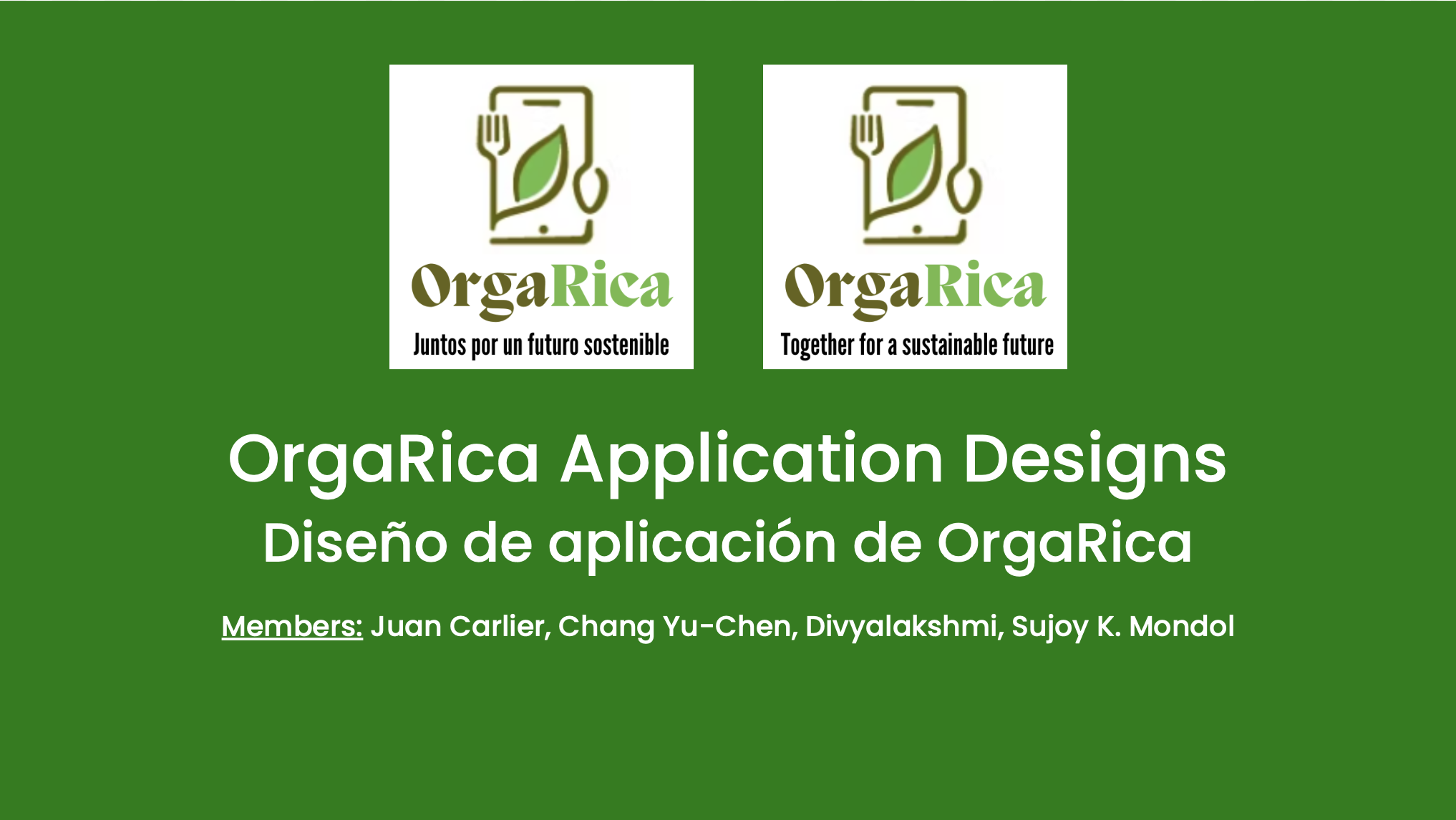 OrgaRica
Juntos por un futuro sostenible

OrgaRica
Together for a sustainable future

OrgaRica Application Designs
Diseño de aplicación de OrgaRica

Members: Juan Carlier, Chang Yu-Chen, Divyalakshmi, Sujoy K. Mondol